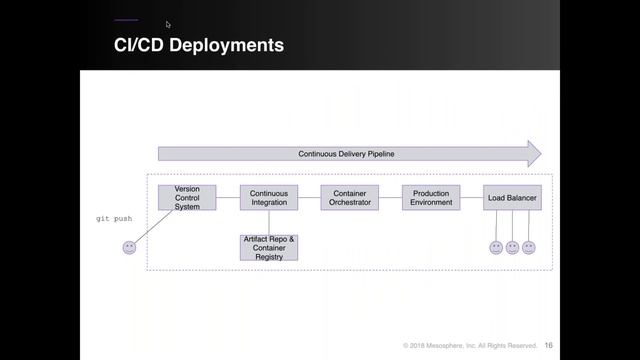 CI/CD Deployments

Continuous Delivery Pipeline

Version Control System

Continuous Integration

Container Orchestrator

Production Environment

Load Balancer

git push

Artifact Repo & Container Registry

© 2018 Mesosphere, Inc. All Rights Reserved. 16